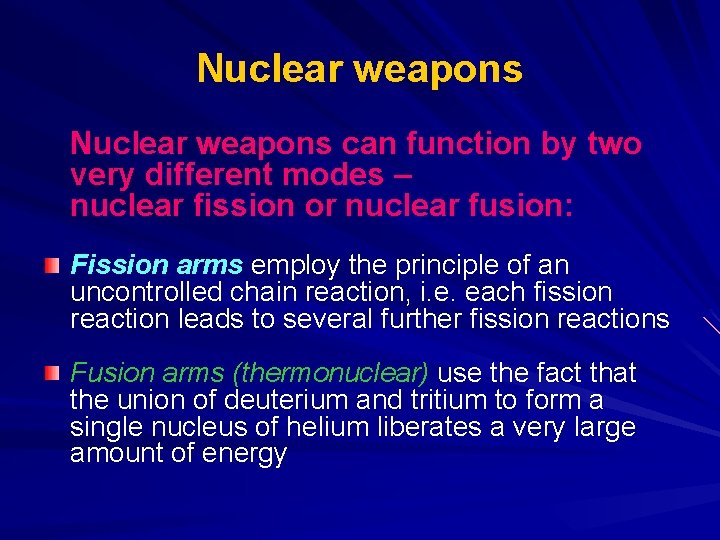 Nuclear weapons

Nuclear weapons can function by two very different modes – nuclear fission or nuclear fusion:

Fission arms employ the principle of an uncontrolled chain reaction, i.e. each fission reaction leads to several further fission reactions

Fusion arms (thermonuclear) use the fact that the union of deuterium and tritium to form a single nucleus of helium liberates a very large amount of energy